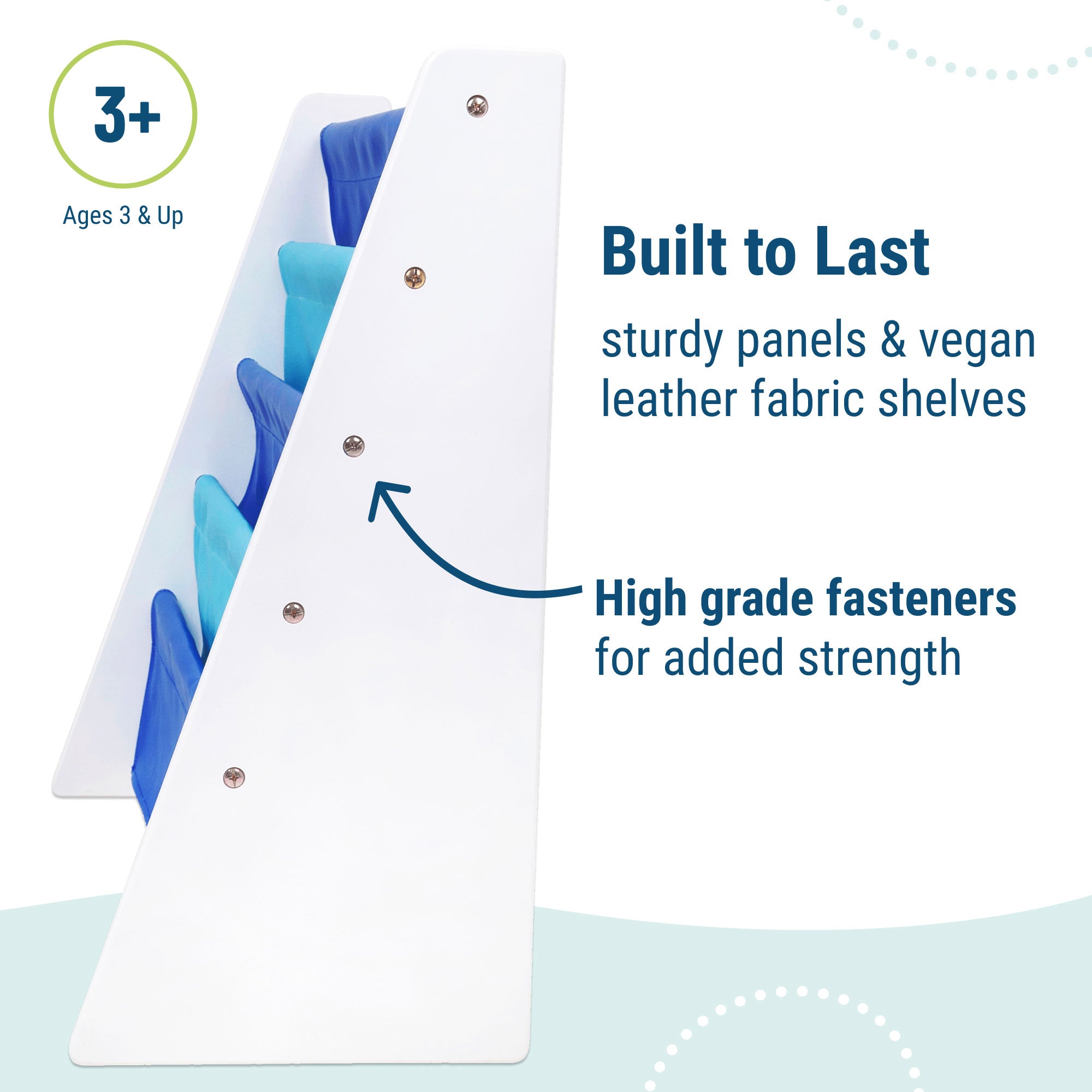 3+

Ages 3 & Up

Built to Last

sturdy panels & vegan leather fabric shelves

High grade fasteners for added strength